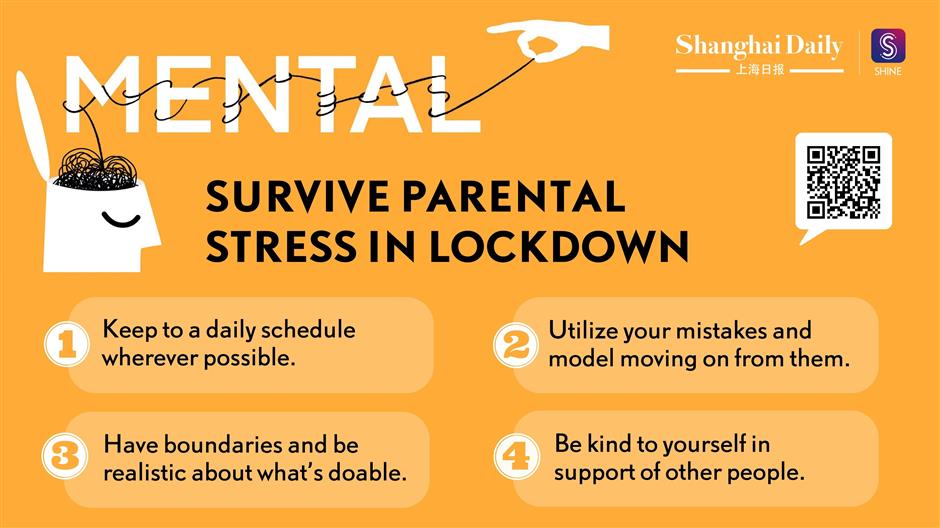 MENTAL

Shanghai Daily
上海日报

SHINE

SURVIVE PARENTAL STRESS IN LOCKDOWN

1 Keep to a daily schedule wherever possible.

2 Utilize your mistakes and model moving on from them.

3 Have boundaries and be realistic about what's doable.

4 Be kind to yourself in support of other people.